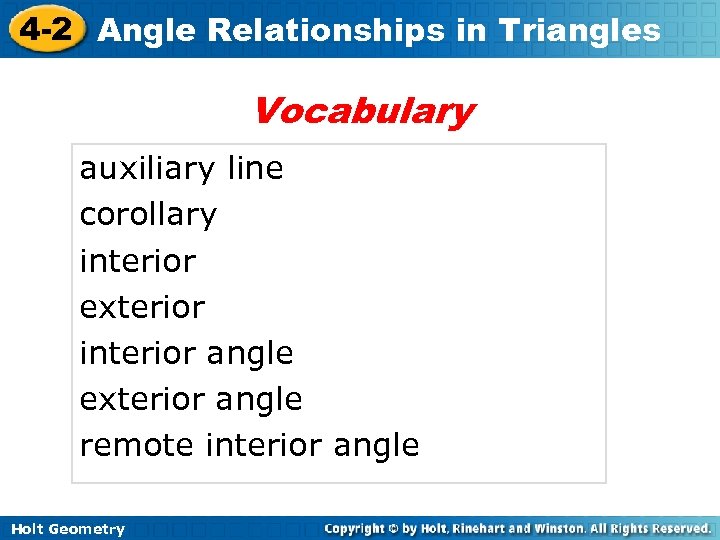 4-2 Angle Relationships in Triangles

Vocabulary

auxiliary line
corollary
interior
exterior
interior angle
exterior angle
remote interior angle

Holt Geometry

Copyright © by Holt, Rinehart and Winston. All Rights Reserved.